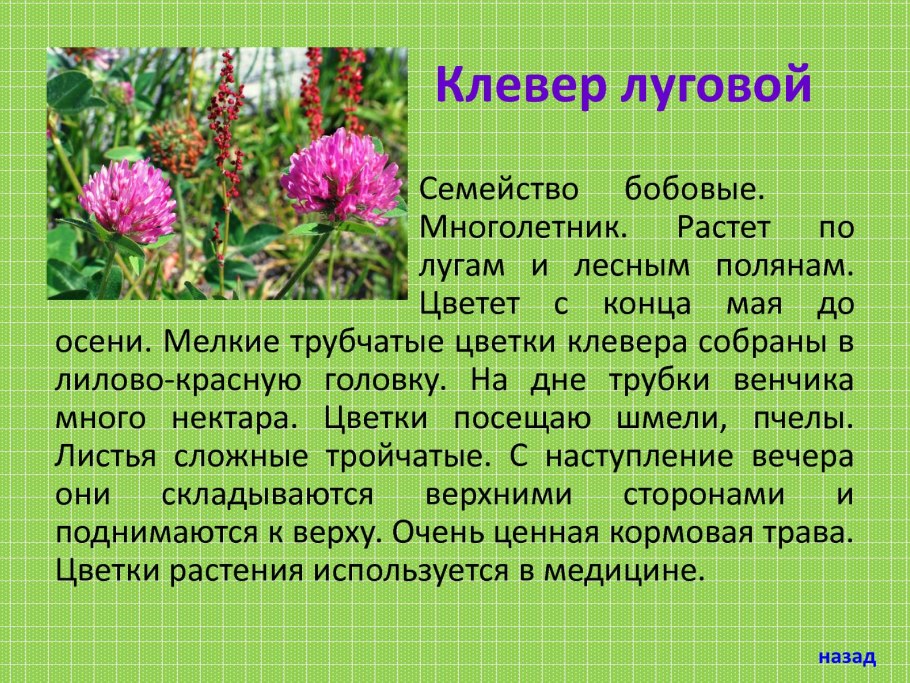 Клевер луговой

Семейство бобовые. Многолетник. Растет по лугам и лесным полянам. Цветет с конца мая до осени. Мелкие трубчатые цветки клевера собраны в лилово-красную головку. На дне трубки венчика много нектара. Цветки посещаю шмели, пчелы. Листья сложные тройчатые. С наступление вечера они складываются верхними сторонами и поднимаются к верху. Очень ценная кормовая трава. Цветки растения используется в медицине.

назад